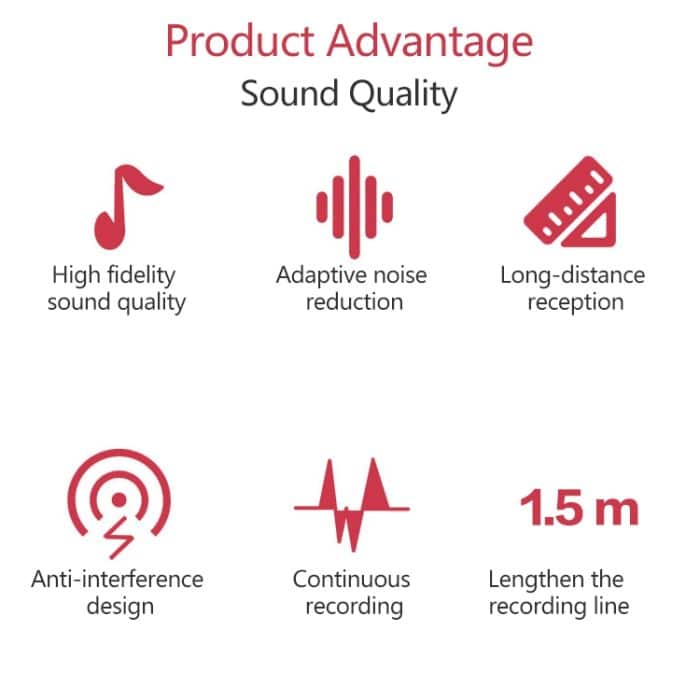 Product Advantage
Sound Quality

High fidelity sound quality

Adaptive noise reduction

Long-distance reception

Anti-interference design

Continuous recording

1.5 m

Lengthen the recording line